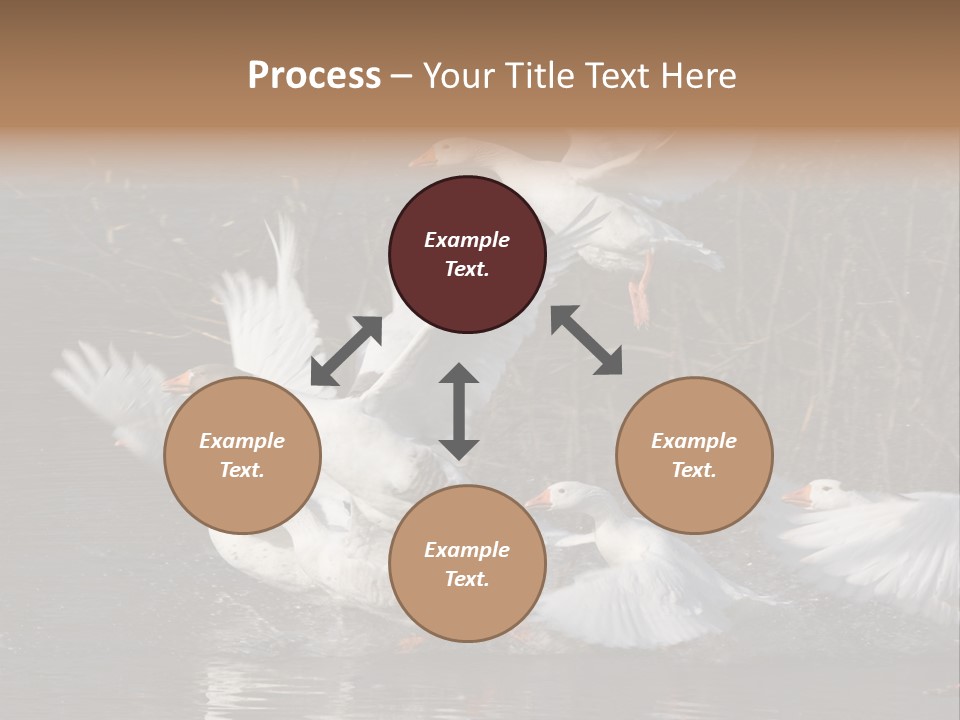 Process – Your Title Text Here

Example Text.

Example Text.

Example Text.

Example Text.